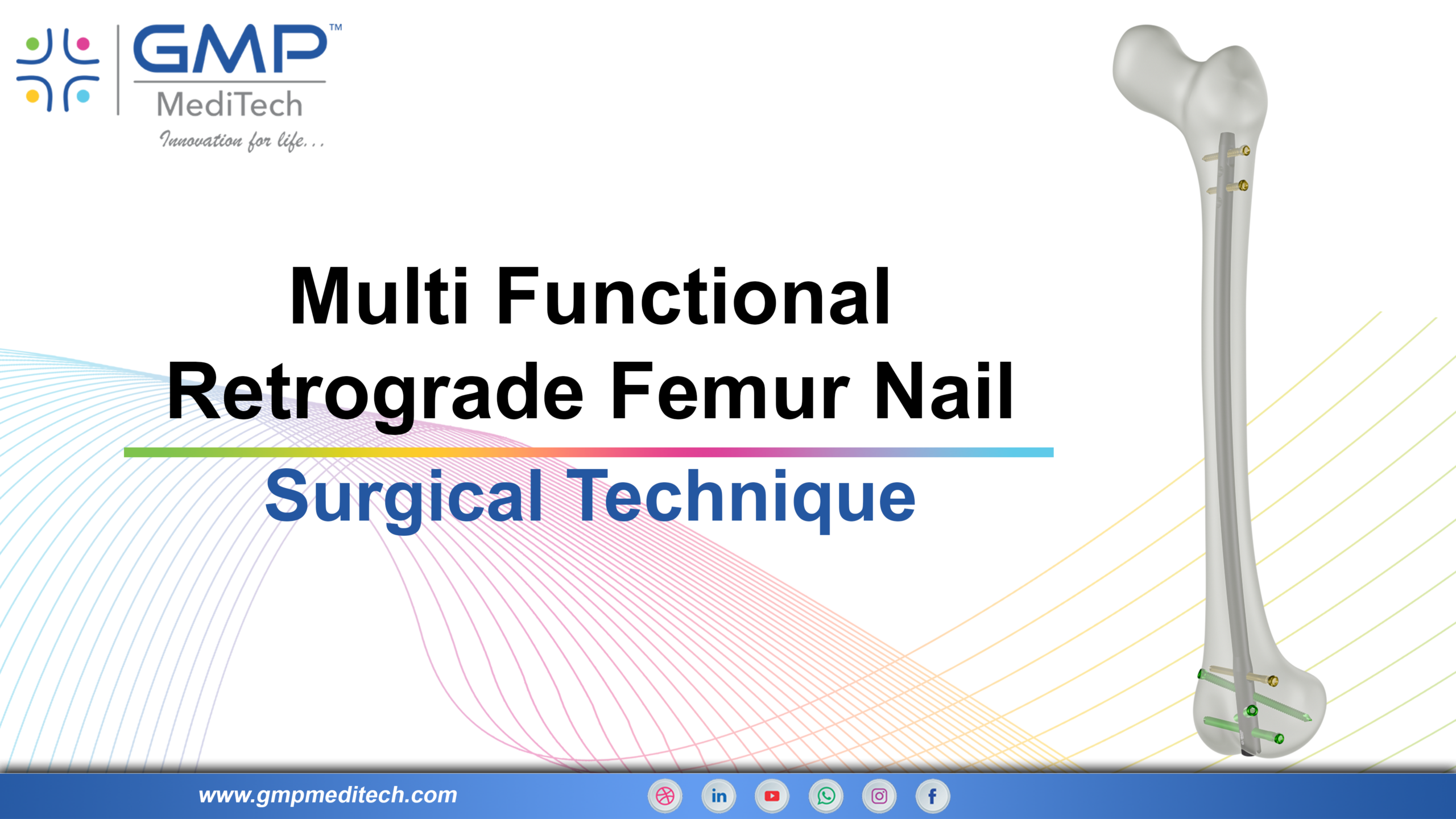 GMP™
MediTech
Innovation for life...

Multi Functional
Retrograde Femur Nail

Surgical Technique

www.gmpmeditech.com

in

f